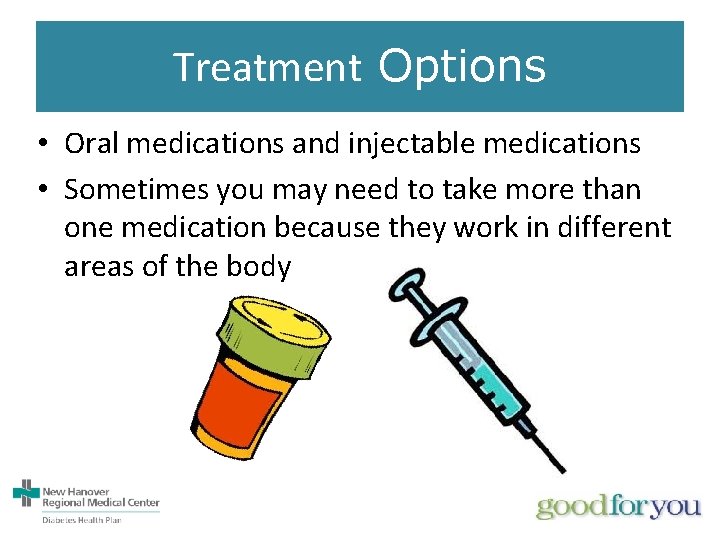 Treatment Options

• Oral medications and injectable medications
• Sometimes you may need to take more than one medication because they work in different areas of the body

New Hanover Regional Medical Center
Diabetes Health Plan

goodforyou